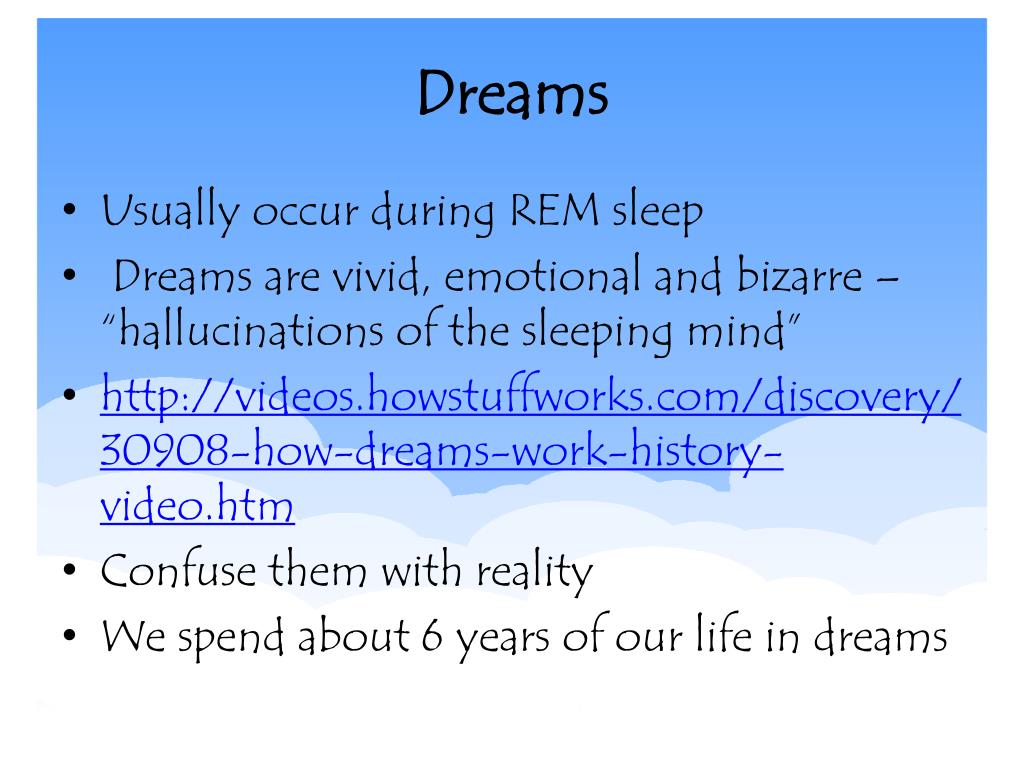 Dreams

• Usually occur during REM sleep
• Dreams are vivid, emotional and bizarre – "hallucinations of the sleeping mind"
• http://videos.howstuffworks.com/discovery/30908-how-dreams-work-history-video.htm
• Confuse them with reality
• We spend about 6 years of our life in dreams